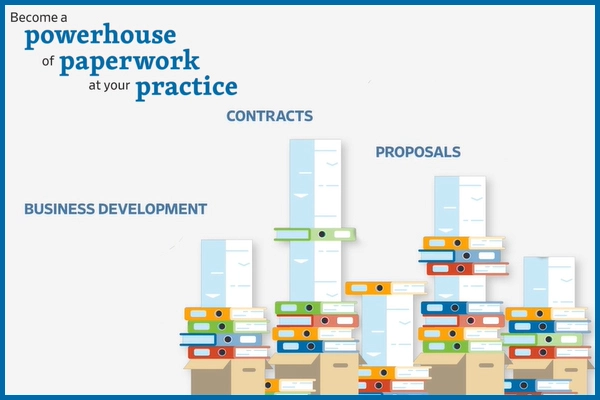 Become a
powerhouse
of paperwork
at your practice

CONTRACTS

PROPOSALS

BUSINESS DEVELOPMENT